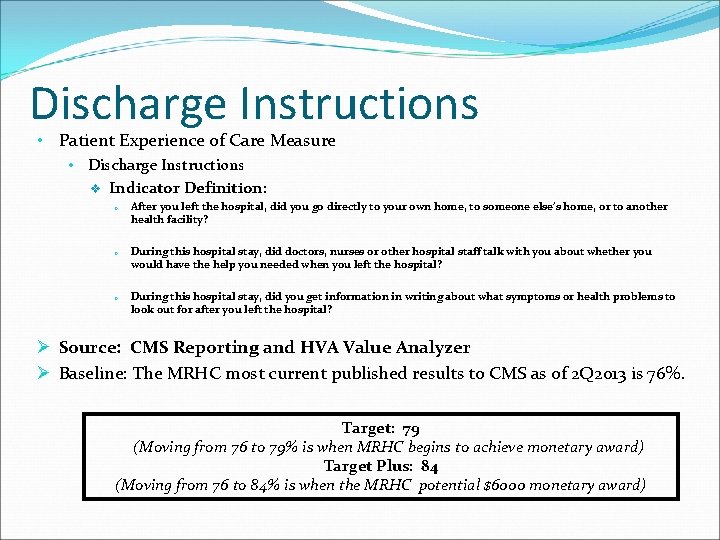 Discharge Instructions

• Patient Experience of Care Measure

• Discharge Instructions

❖ Indicator Definition:

o After you left the hospital, did you go directly to your own home, to someone else's home, or to another health facility?

o During this hospital stay, did doctors, nurses or other hospital staff talk with you about whether you would have the help you needed when you left the hospital?

o During this hospital stay, did you get information in writing about what symptoms or health problems to look out for after you left the hospital?

➢ Source: CMS Reporting and HVA Value Analyzer

➢ Baseline: The MRHC most current published results to CMS as of 2Q2013 is 76%.

Target: 79
(Moving from 76 to 79% is when MRHC begins to achieve monetary award)
Target Plus: 84
(Moving from 76 to 84% is when the MRHC potential $6000 monetary award)